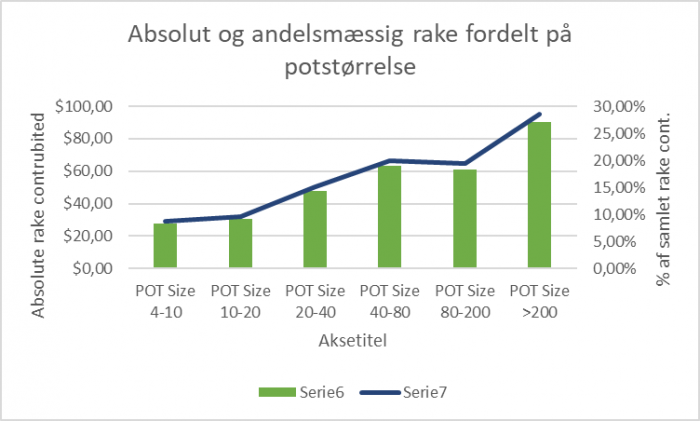 Absolut og andelsmæssig rake fordelt på potstørrelse

Absolute rake contrubited

$100,00
$80,00
$60,00
$40,00
$20,00
$0,00

30,00%
25,00%
20,00%
15,00%
10,00%
5,00%
0,00%

% af samlet rake cont.

POT Size 4-10
POT Size 10-20
POT Size 20-40
POT Size 40-80
POT Size 80-200
POT Size >200

Aksetitel

Serie6
Serie7